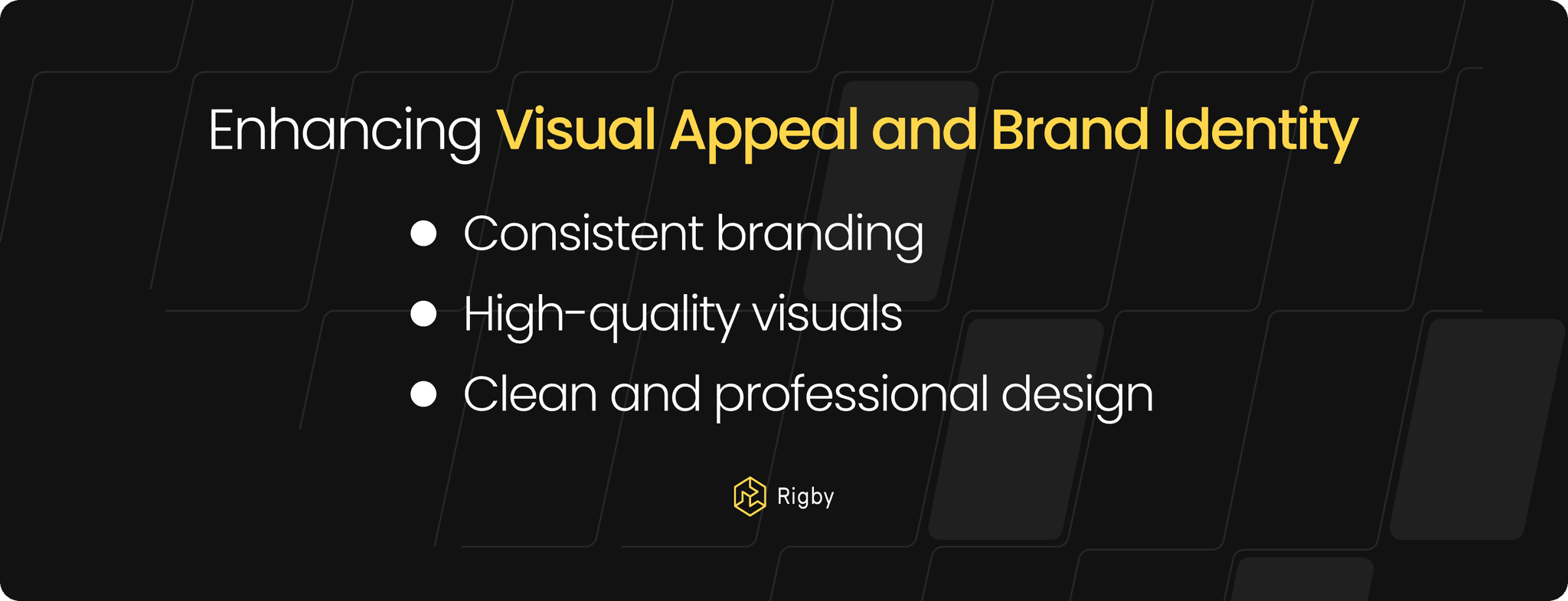 Enhancing Visual Appeal and Brand Identity

- Consistent branding
- High-quality visuals
- Clean and professional design

Rigby